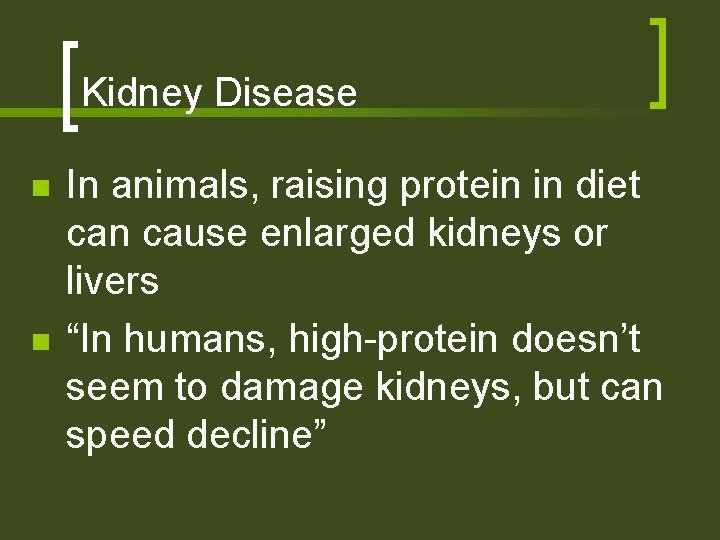 Kidney Disease

In animals, raising protein in diet can cause enlarged kidneys or livers

“In humans, high-protein doesn’t seem to damage kidneys, but can speed decline”